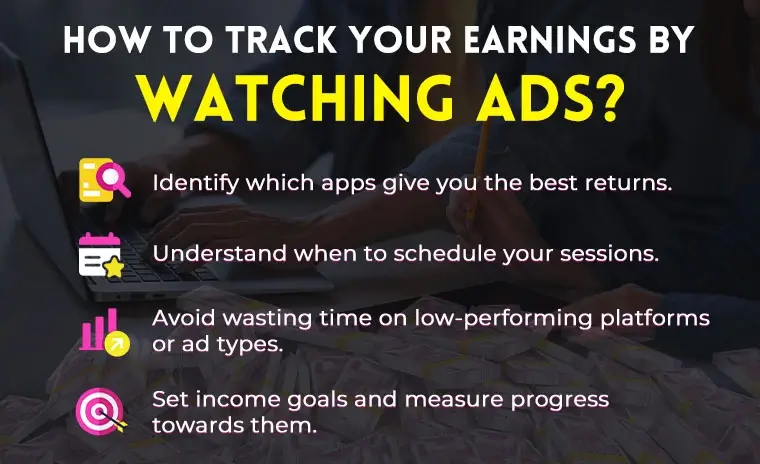 HOW TO TRACK YOUR EARNINGS BY
WATCHING ADS?

Identify which apps give you the best returns.

Understand when to schedule your sessions.

Avoid wasting time on low-performing platforms or ad types.

Set income goals and measure progress towards them.